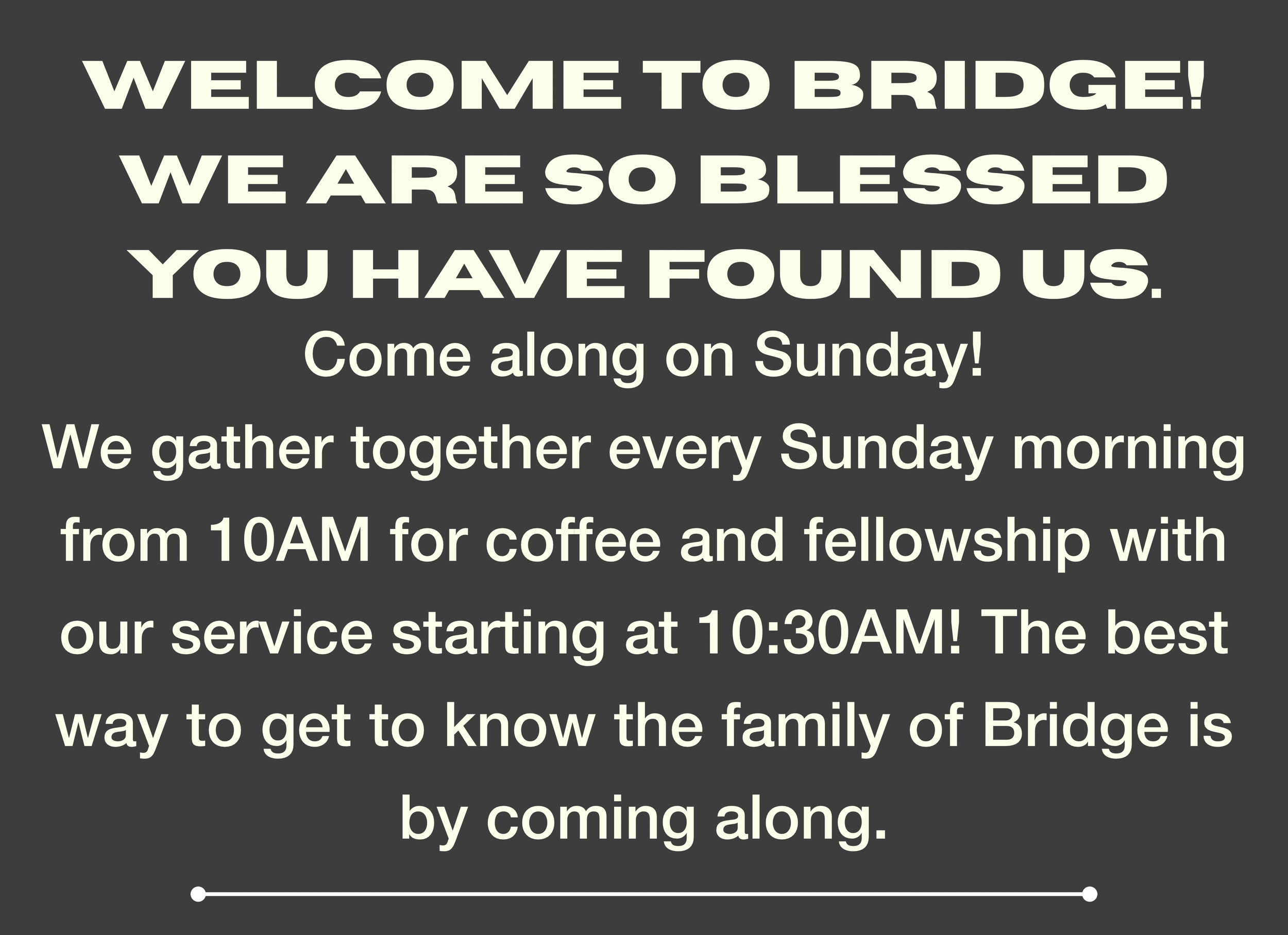 WELCOME TO BRIDGE! WE ARE SO BLESSED YOU HAVE FOUND US.

Come along on Sunday!

We gather together every Sunday morning from 10AM for coffee and fellowship with our service starting at 10:30AM! The best way to get to know the family of Bridge is by coming along.